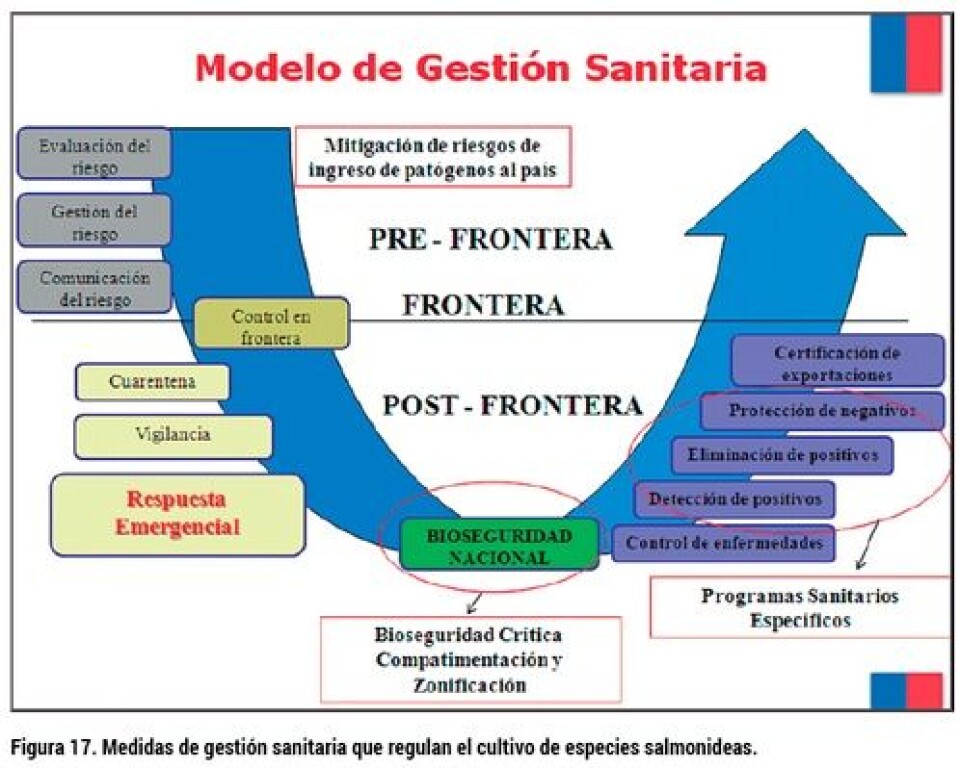 Modelo de Gestión Sanitaria

Evaluación del riesgo

Gestión del riesgo

Comunicación del riesgo

Mitigación de riesgos de ingreso de patógenos al país

PRE - FRONTERA

Control en frontera

FRONTERA

Cuarentena

Vigilancia

Respuesta Emergencial

POST - FRONTERA

Certificación de exportaciones

Protección de negativos

Eliminación de positivos

Detección de positivos

Control de enfermedades

BIOSEGURIDAD NACIONAL

Bioseguridad Crítica Compatimentación y Zonificación

Programas Sanitarios Específicos

Figura 17. Medidas de gestión sanitaria que regulan el cultivo de especies salmonideas.